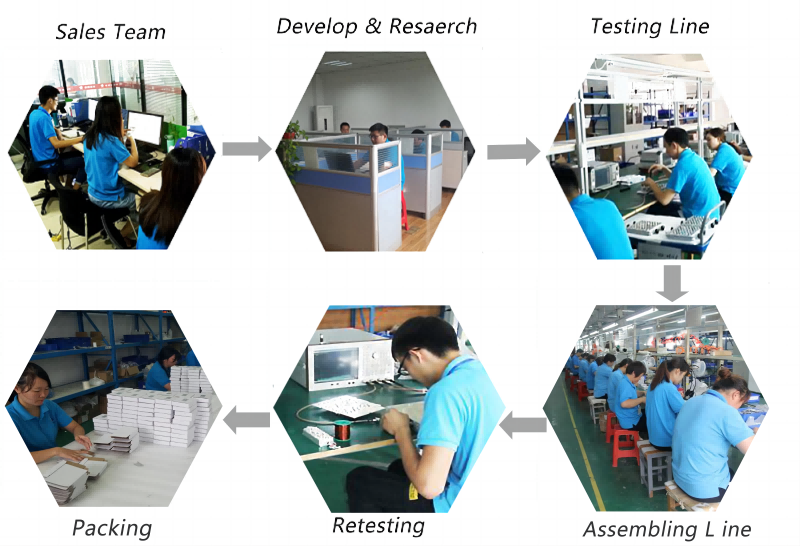 Sales Team

Develop & Resaerch

Testing Line

Assembling L ine

Retesting

Packing